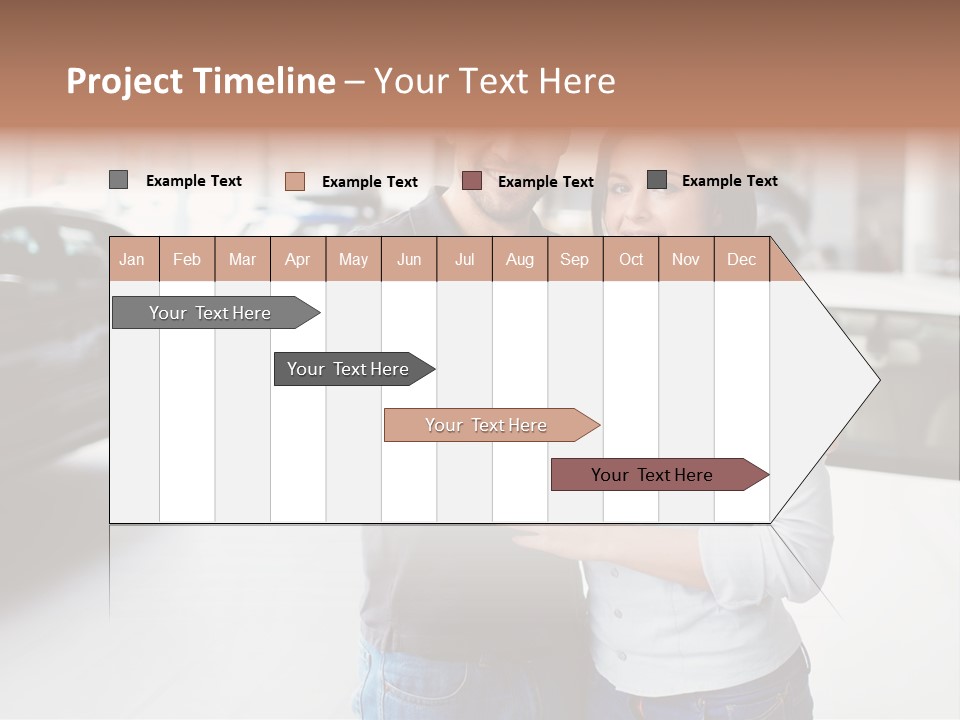 Project Timeline – Your Text Here

Example Text
Example Text
Example Text
Example Text

| Jan | Feb | Mar | Apr | May | Jun | Jul | Aug | Sep | Oct | Nov | Dec |
|---|---|---|---|---|---|---|---|---|---|---|---|

Your Text Here
Your Text Here
Your Text Here
Your Text Here